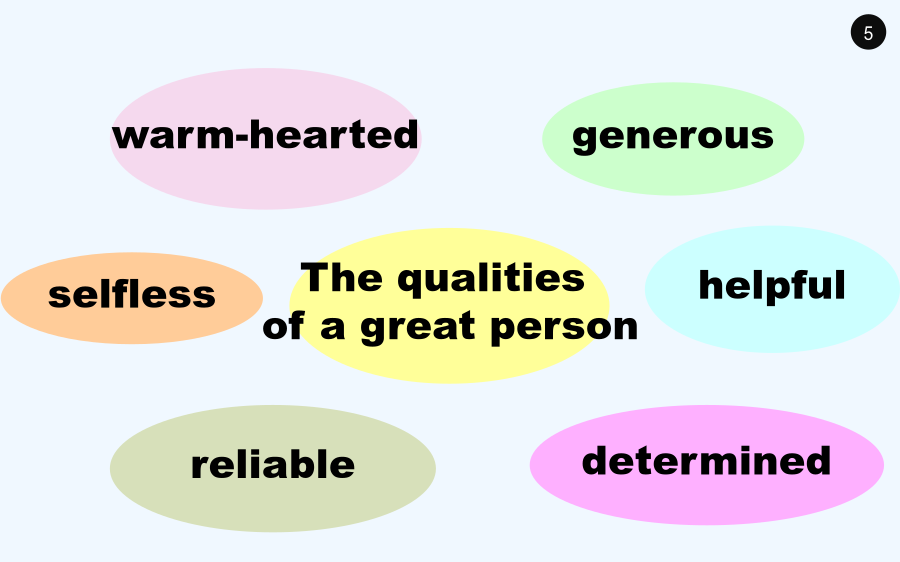 5

warm-hearted

generous

selfless

The qualities of a great person

helpful

reliable

determined